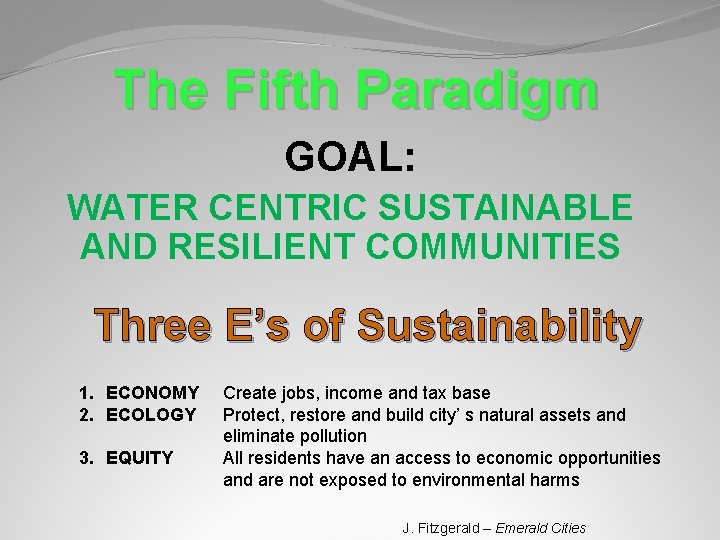 The Fifth Paradigm

GOAL:

WATER CENTRIC SUSTAINABLE AND RESILIENT COMMUNITIES

Three E’s of Sustainability

1. ECONOMY Create jobs, income and tax base
2. ECOLOGY Protect, restore and build city’ s natural assets and eliminate pollution
3. EQUITY All residents have an access to economic opportunities and are not exposed to environmental harms

J. Fitzgerald – Emerald Cities